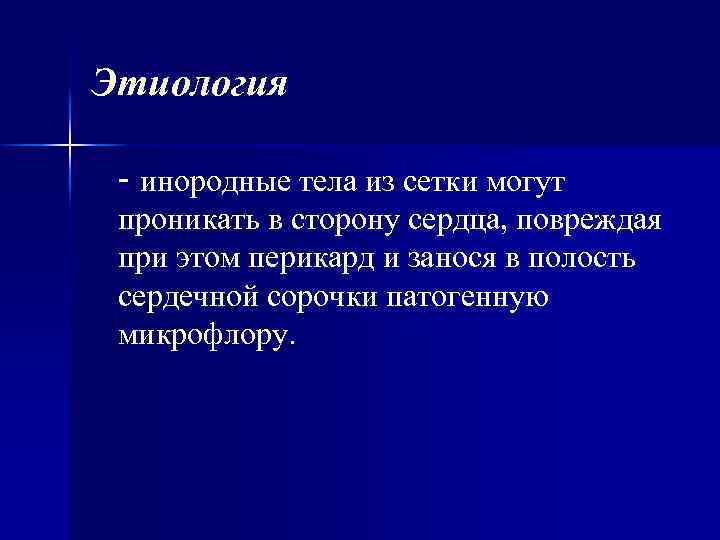 Этиология

- инородные тела из сетки могут проникать в сторону сердца, повреждая при этом перикард и занося в полость сердечной сорочки патогенную микрофлору.